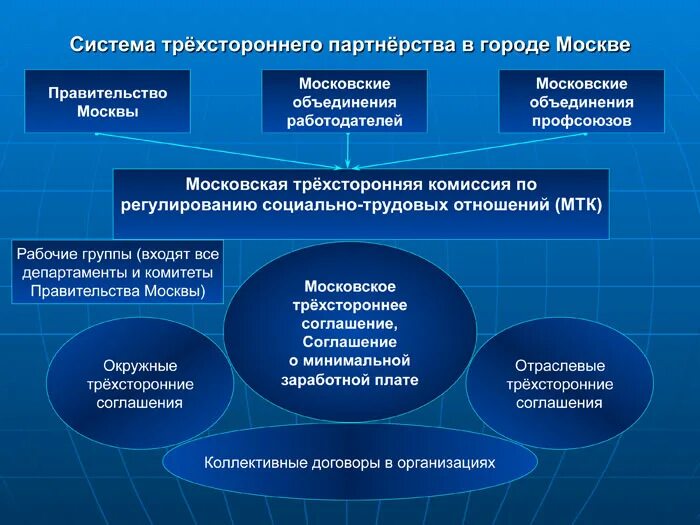 Система трёхстороннего партнёрства в городе Москве

Правительство Москвы

Московские объединения работодателей

Московские объединения профсоюзов

Московская трёхсторонняя комиссия по регулированию социально-трудовых отношений (МТК)

Рабочие группы (входят все департаменты и комитеты Правительства Москвы)

Московское трёхстороннее соглашение, Соглашение о минимальной заработной плате

Окружные трёхсторонние соглашения

Отраслевые трёхсторонние соглашения

Коллективные договоры в организациях